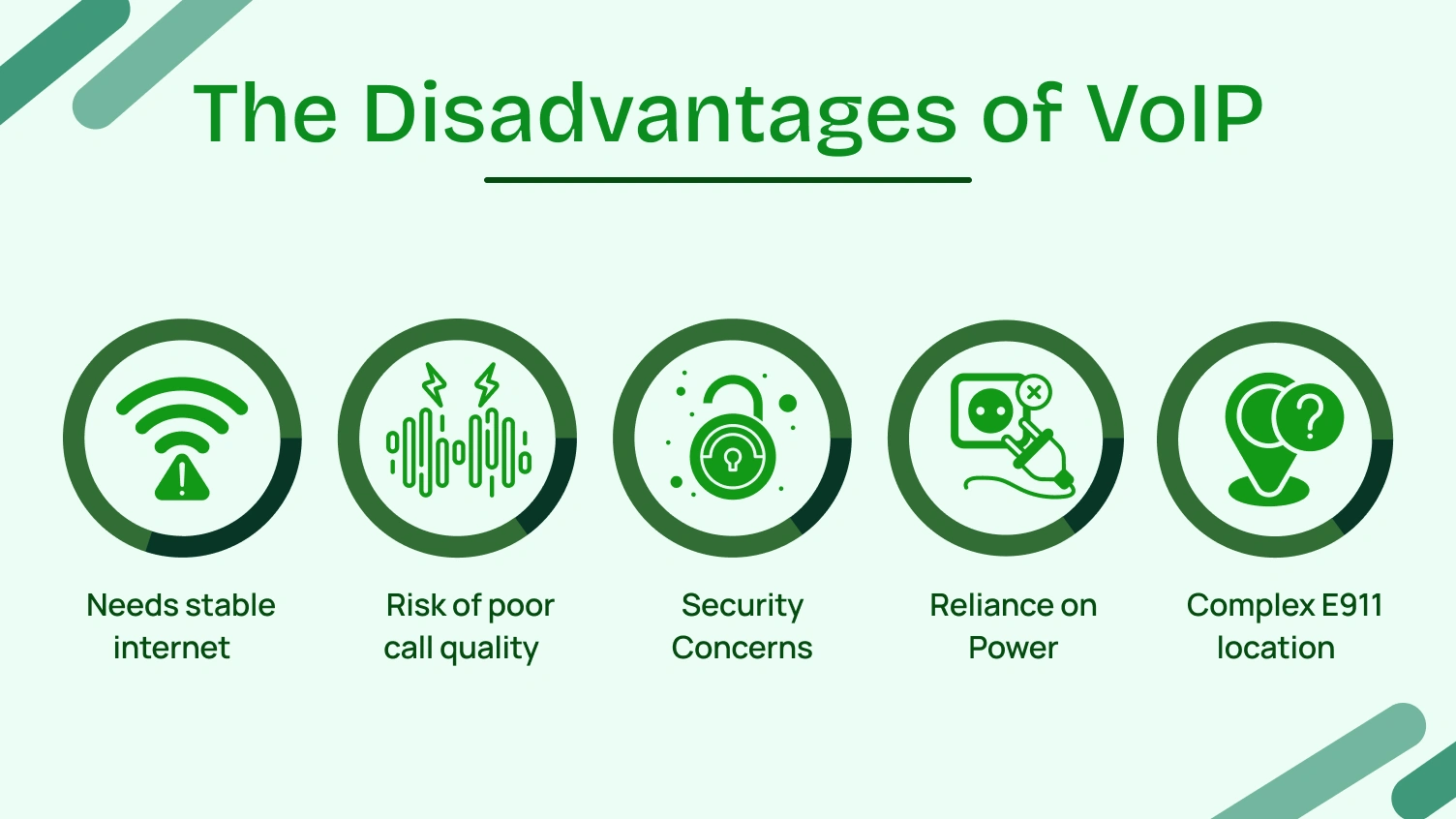 The Disadvantages of VoIP

Needs stable internet

Risk of poor call quality

Security Concerns

Reliance on Power

Complex E911 location